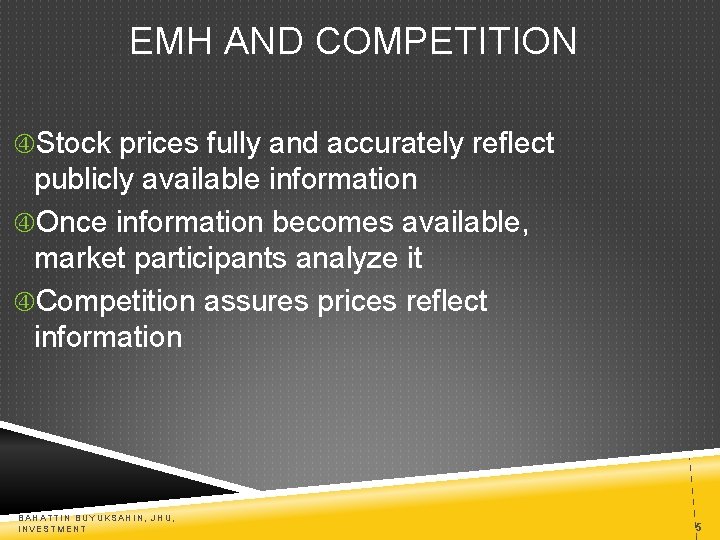 EMH AND COMPETITION

④Stock prices fully and accurately reflect publicly available information

④Once information becomes available, market participants analyze it

④Competition assures prices reflect information

BAHATTIN BUYUKSAHIN, JHU, INVESTMENT

5